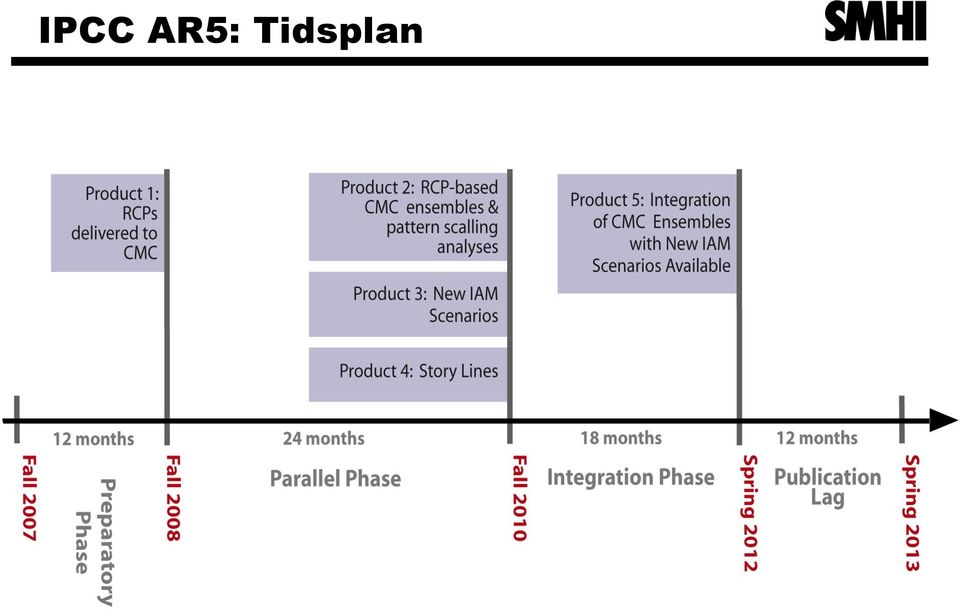 IPCC AR5: Tidsplan

SMHI

Product 1: RCPs delivered to CMC

Product 2: RCP-based CMC ensembles & pattern scalling analyses

Product 3: New IAM Scenarios

Product 4: Story Lines

Product 5: Integration of CMC Ensembles with New IAM Scenarios Available

12 months

24 months

18 months

12 months

Fall 2007

Preparatory Phase

Fall 2008

Parallel Phase

Fall 2010

Integration Phase

Spring 2012

Publication Lag

Spring 2013